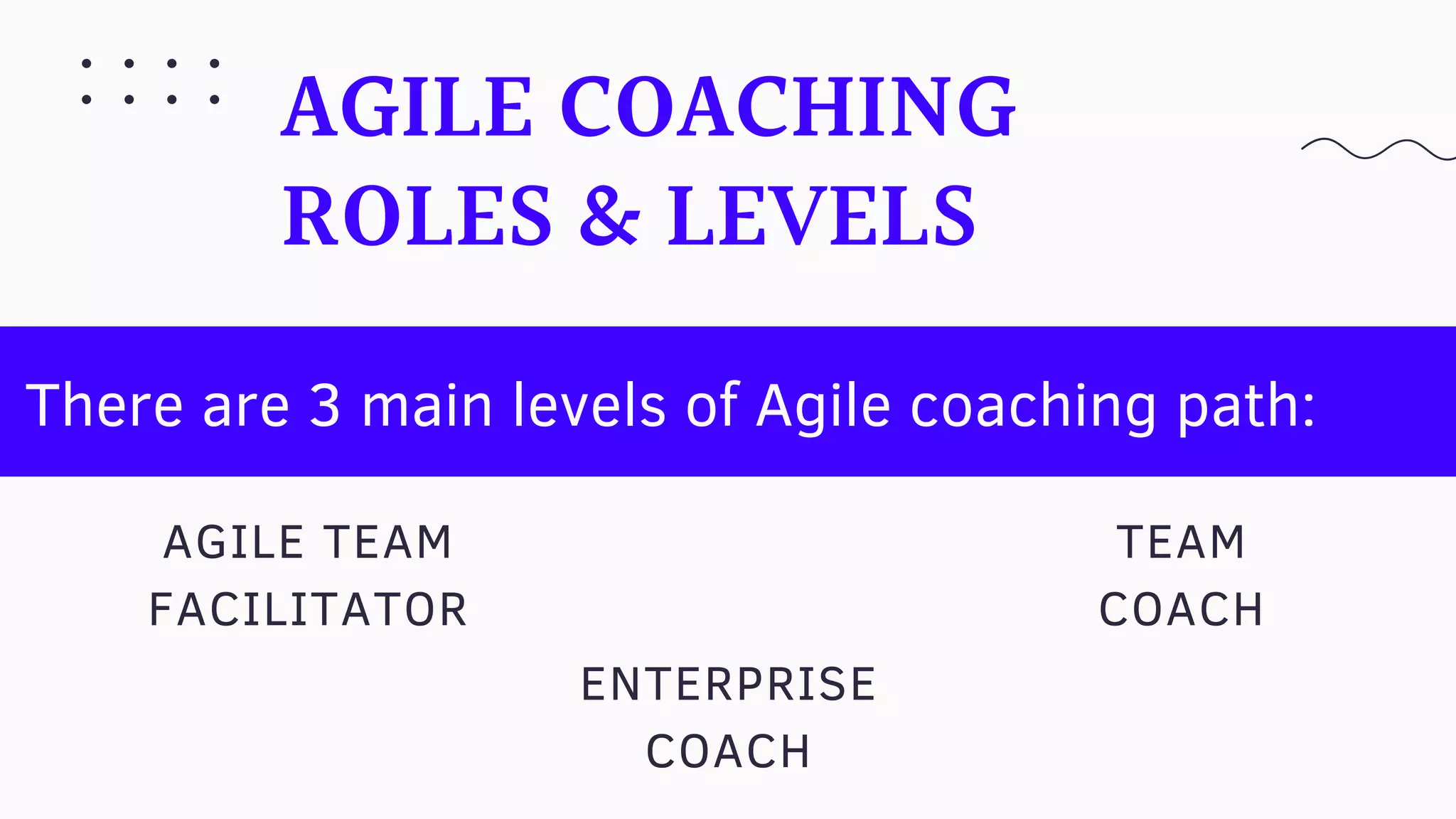 AGILE COACHING
ROLES & LEVELS

There are 3 main levels of Agile coaching path:

AGILE TEAM
FACILITATOR

TEAM
COACH

ENTERPRISE
COACH